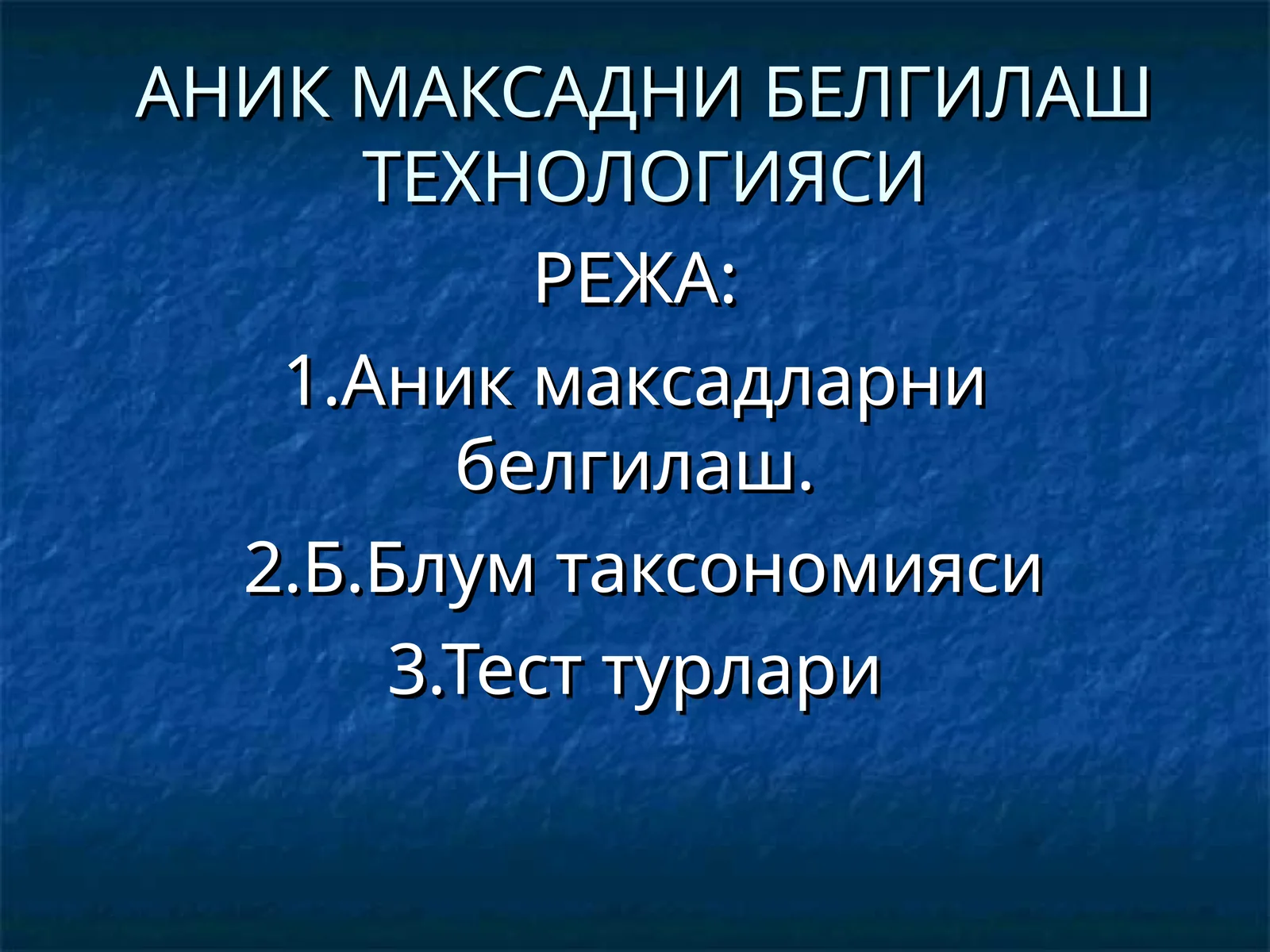 АНИК МАКСАДНИ БЕЛГИЛАШ ТЕХНОЛОГИЯСИ

РЕЖА:

1.Аник максадларни белгилаш.

2.Б.Блум таксономияси

3.Тест турлари